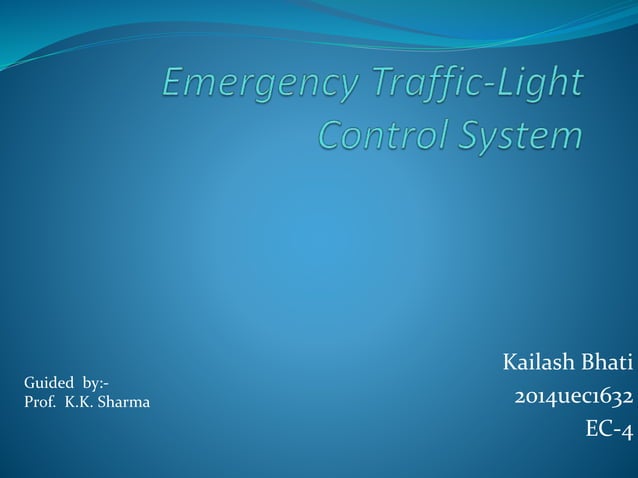 Emergency Traffic-Light Control System

Guided by:-
Prof. K.K. Sharma

Kailash Bhati
2014uec1632
EC-4